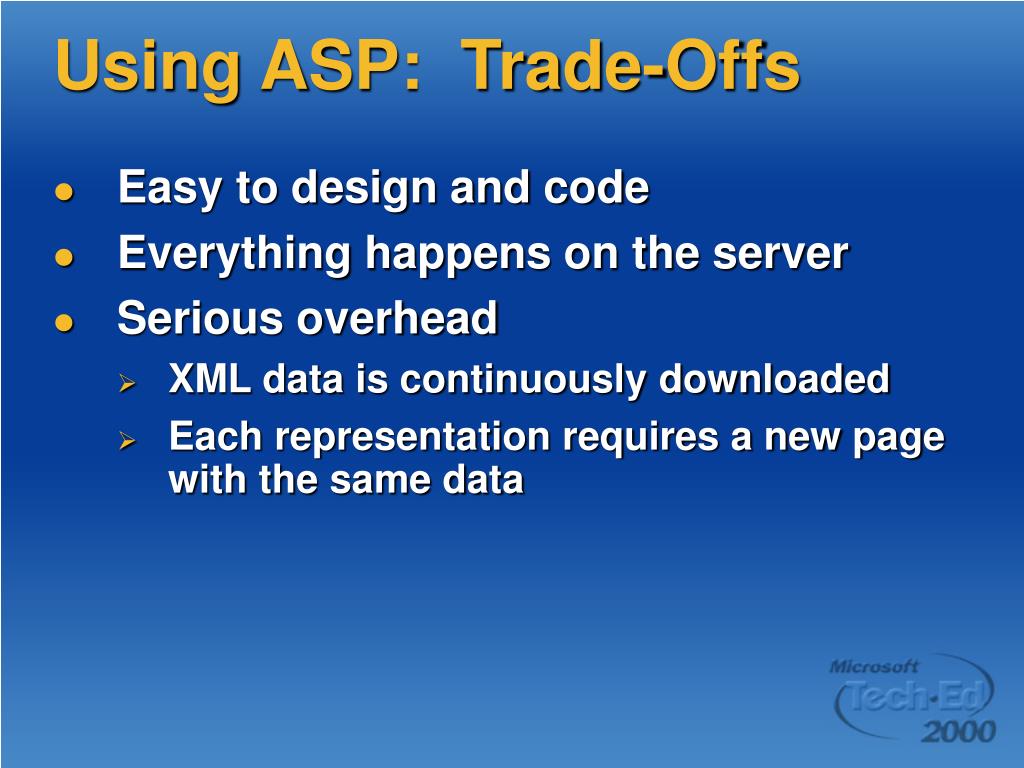 Using ASP: Trade-Offs

- Easy to design and code
- Everything happens on the server
- Serious overhead
  - XML data is continuously downloaded
  - Each representation requires a new page with the same data

Microsoft Tech·Ed 2000